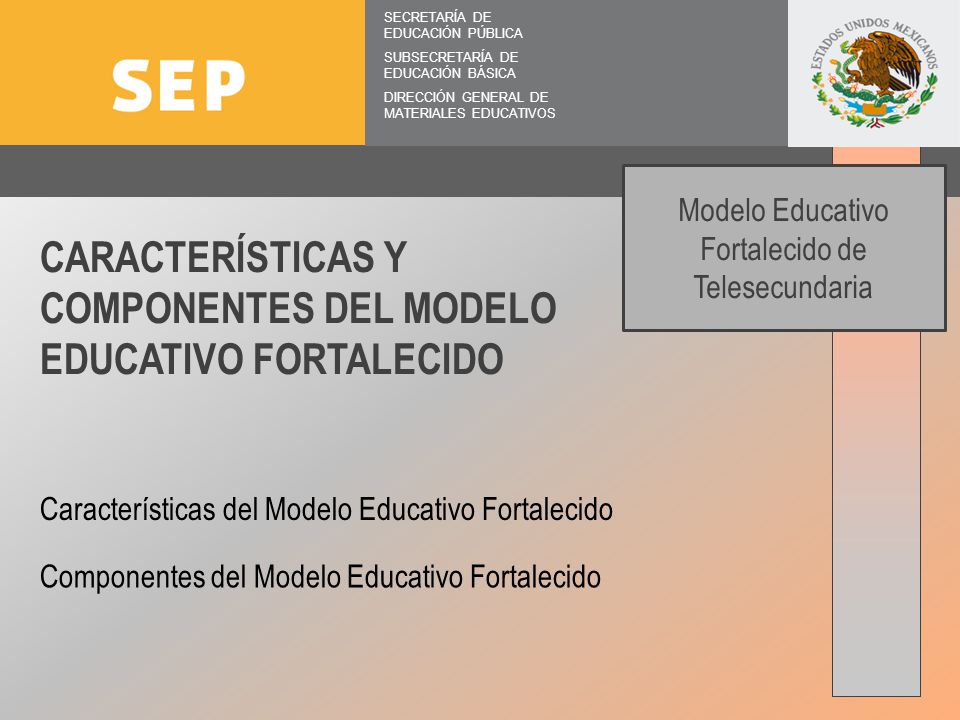 SEP

SECRETARÍA DE EDUCACIÓN PÚBLICA

SUBSECRETARÍA DE EDUCACIÓN BÁSICA

DIRECCIÓN GENERAL DE MATERIALES EDUCATIVOS

ESTADOS UNIDOS MEXICANOS

Modelo Educativo Fortalecido de Telesecundaria

CARACTERÍSTICAS Y COMPONENTES DEL MODELO EDUCATIVO FORTALECIDO

Características del Modelo Educativo Fortalecido

Componentes del Modelo Educativo Fortalecido